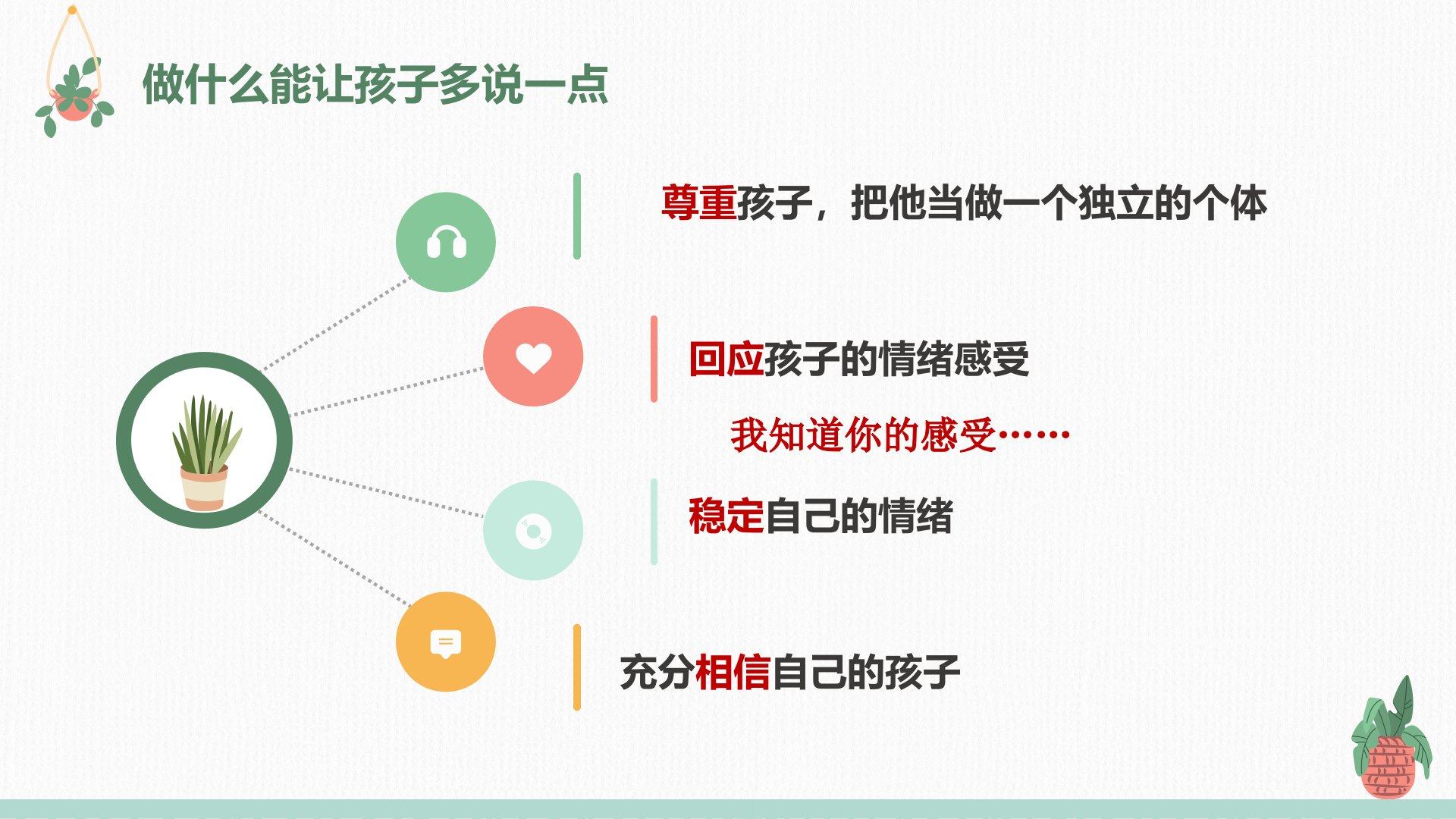 做什么能让孩子多说一点

尊重孩子，把他当做一个独立的个体

回应孩子的情绪感受

我知道你的感受……

稳定自己的情绪

充分相信自己的孩子